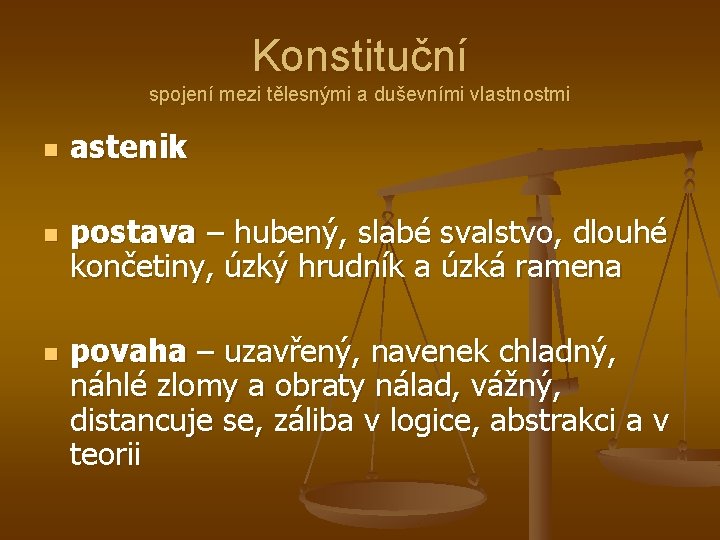 Konstituční
spojení mezi tělesnými a duševními vlastnostmi

astenik

postava – hubený, slabé svalstvo, dlouhé končetiny, úzký hrudník a úzká ramena

povaha – uzavřený, navenek chladný, náhlé zlomy a obraty nálad, vážný, distancuje se, záliba v logice, abstrakci a v teorii